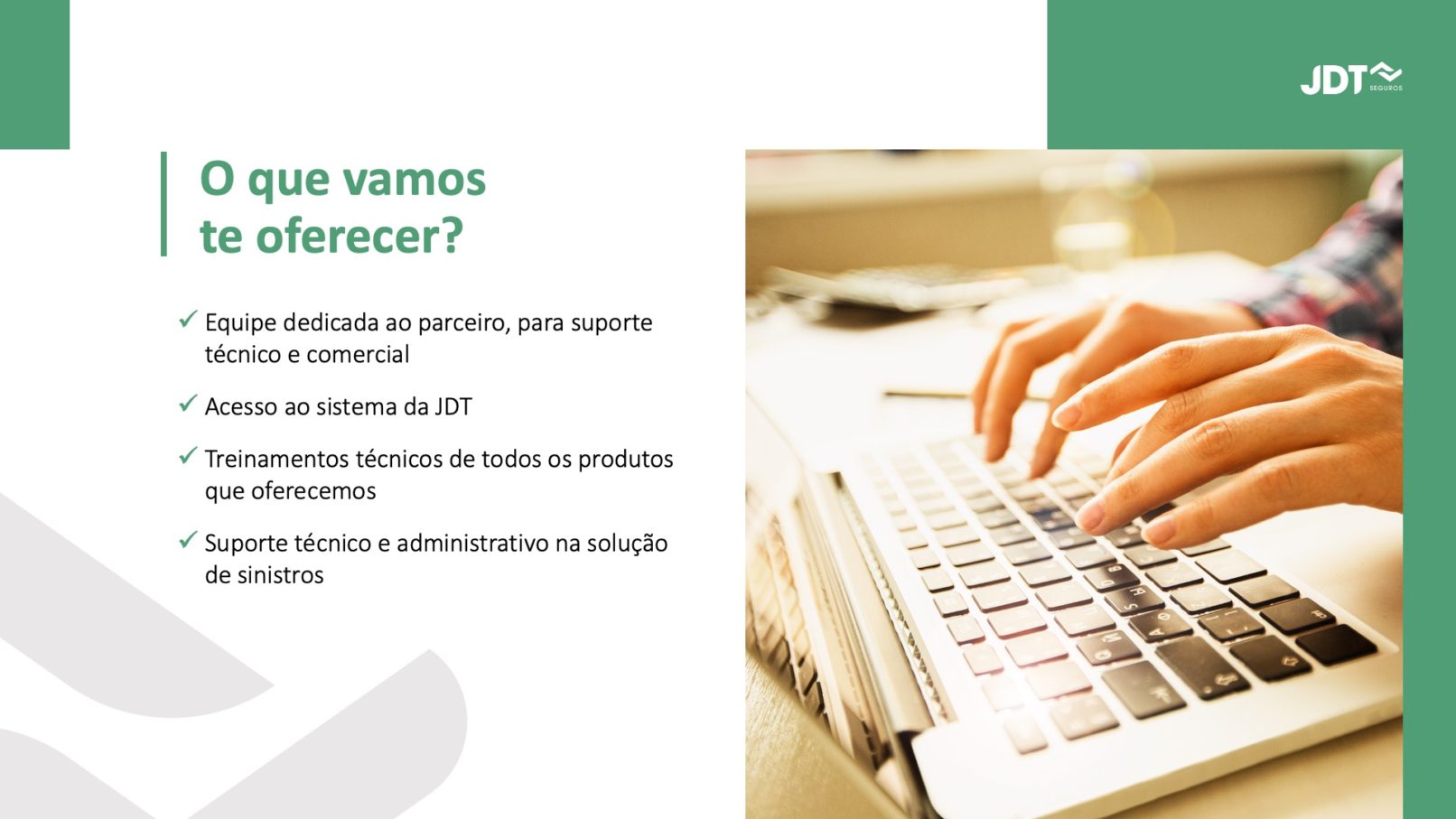 JDT SEGUROS

O que vamos te oferecer?

✓ Equipe dedicada ao parceiro, para suporte técnico e comercial

✓ Acesso ao sistema da JDT

✓ Treinamentos técnicos de todos os produtos que oferecemos

✓ Suporte técnico e administrativo na solução de sinistros